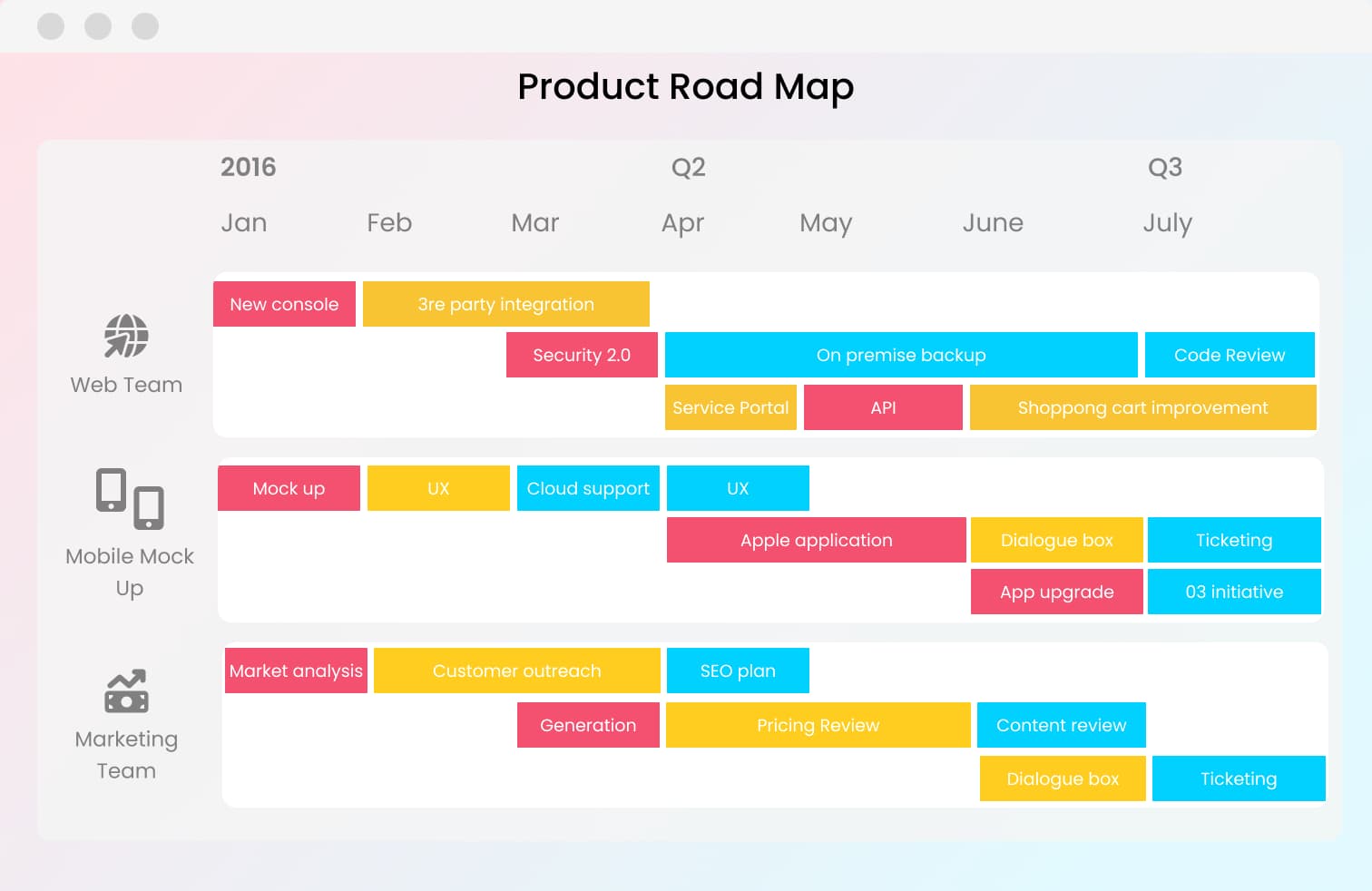 Product Road Map

2016
Q2
Q3

Jan
Feb
Mar
Apr
May
June
July

Web Team

New console
3re party integration
Security 2.0
On premise backup
Code Review
Service Portal
API
Shoppong cart improvement

Mobile Mock Up

Mock up
UX
Cloud support
UX
Apple application
Dialogue box
Ticketing
App upgrade
03 initiative

Marketing Team

Market analysis
Customer outreach
SEO plan
Generation
Pricing Review
Content review
Dialogue box
Ticketing